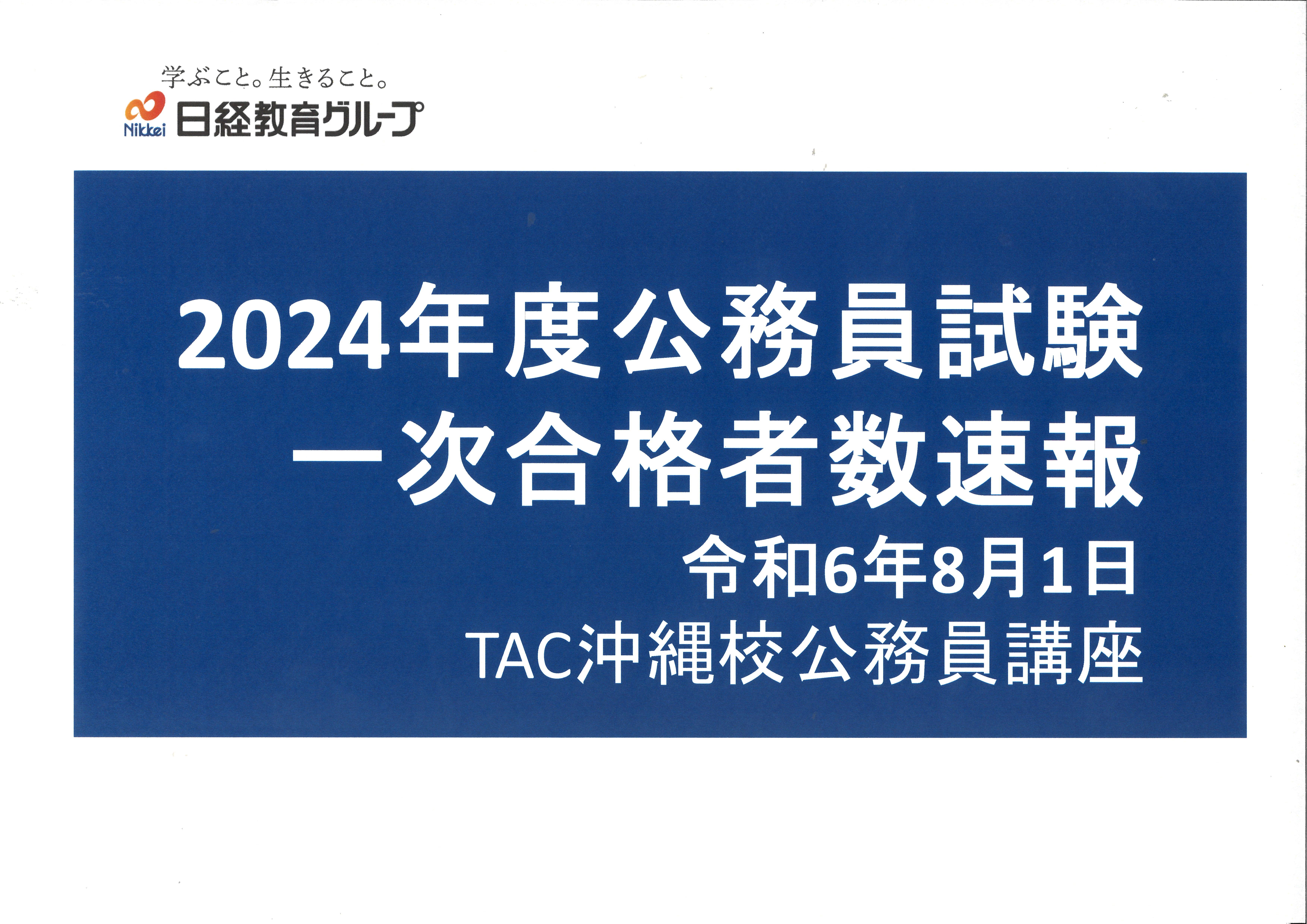 学ぶこと。生きること。
Nikkei 日経教育グループ

2024年度公務員試験
一次合格者数速報
令和6年8月1日
TAC沖縄校公務員講座